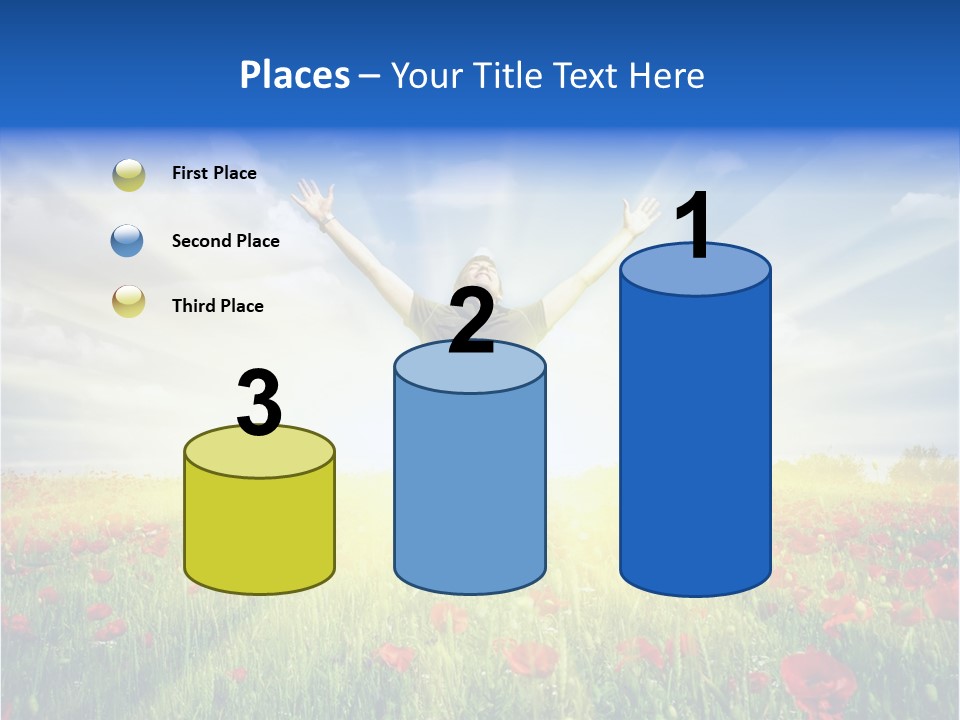 Places – Your Title Text Here

First Place

Second Place

Third Place

3

2

1